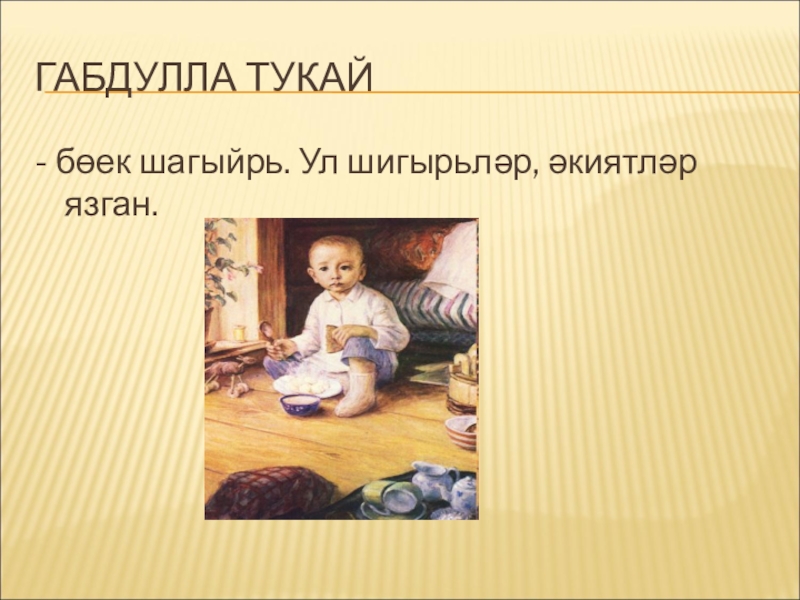 ГАБДУЛЛА ТУКАЙ

- бөек шагыйрь. Ул шигырьләр, әкиятләр язган.